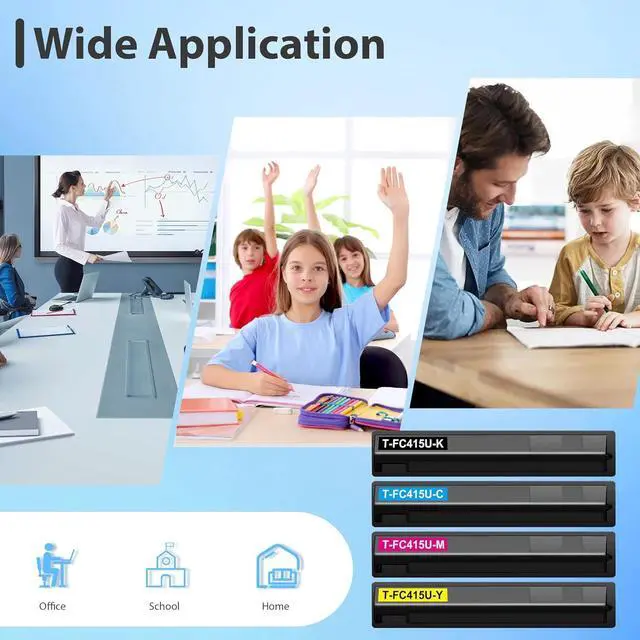 Wide Application

T-FC415U-K

T-FC415U-C

T-FC415U-M

T-FC415U-Y

Office

School

Home